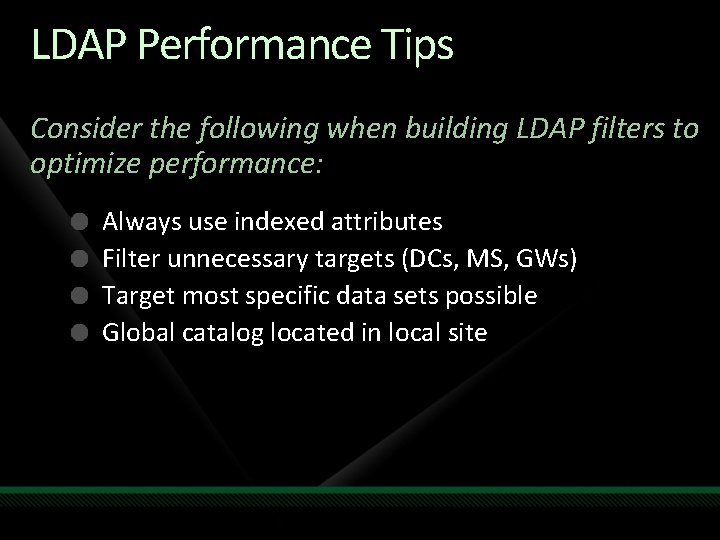 LDAP Performance Tips

Consider the following when building LDAP filters to optimize performance:

- Always use indexed attributes
- Filter unnecessary targets (DCs, MS, GWs)
- Target most specific data sets possible
- Global catalog located in local site